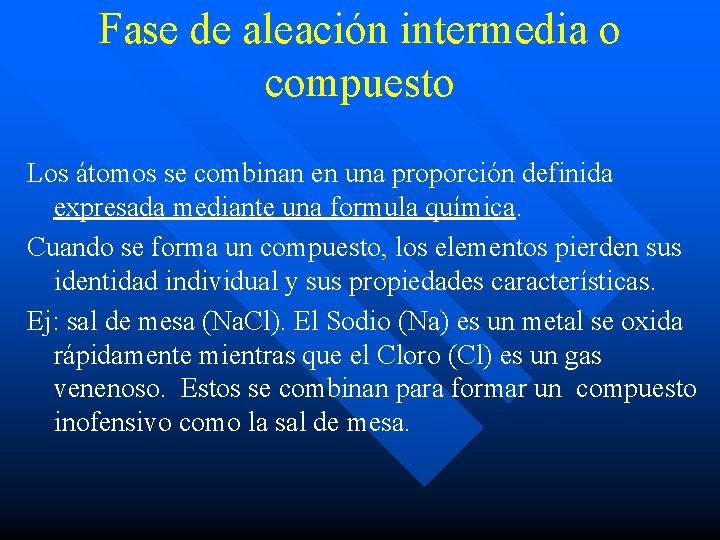 Fase de aleación intermedia o compuesto

Los átomos se combinan en una proporción definida expresada mediante una formula química.

Cuando se forma un compuesto, los elementos pierden sus identidad individual y sus propiedades características.

Ej: sal de mesa (NaCl). El Sodio (Na) es un metal se oxida rápidamente mientras que el Cloro (Cl) es un gas venenoso. Estos se combinan para formar un compuesto inofensivo como la sal de mesa.